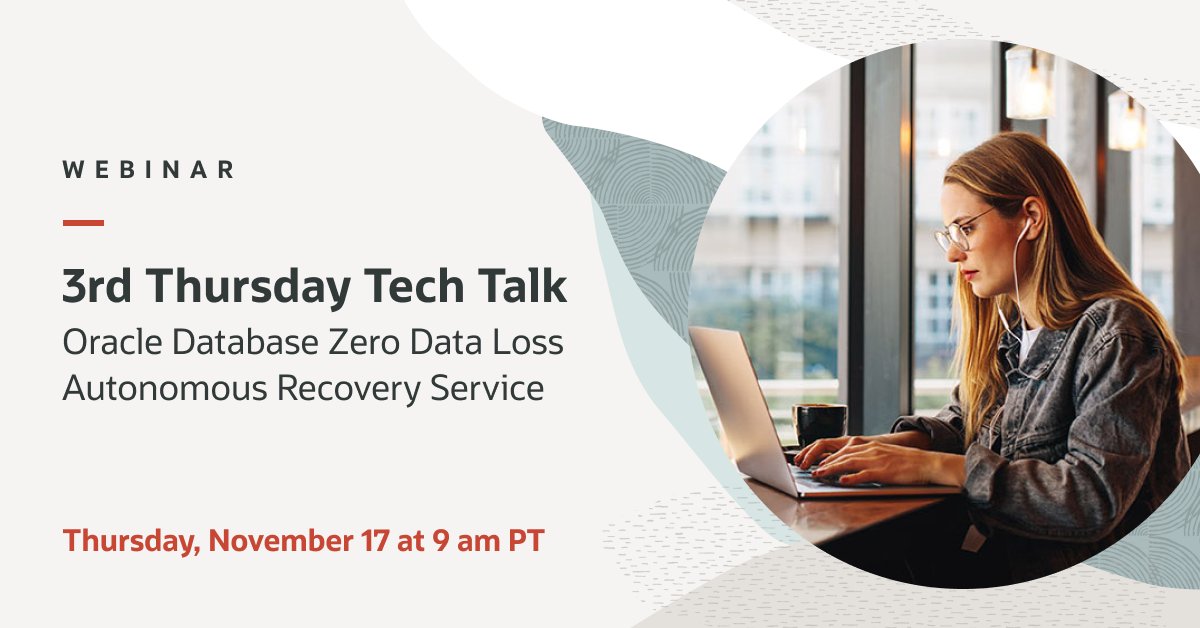 WEBINAR

3rd Thursday Tech Talk

Oracle Database Zero Data Loss Autonomous Recovery Service

Thursday, November 17 at 9 am PT